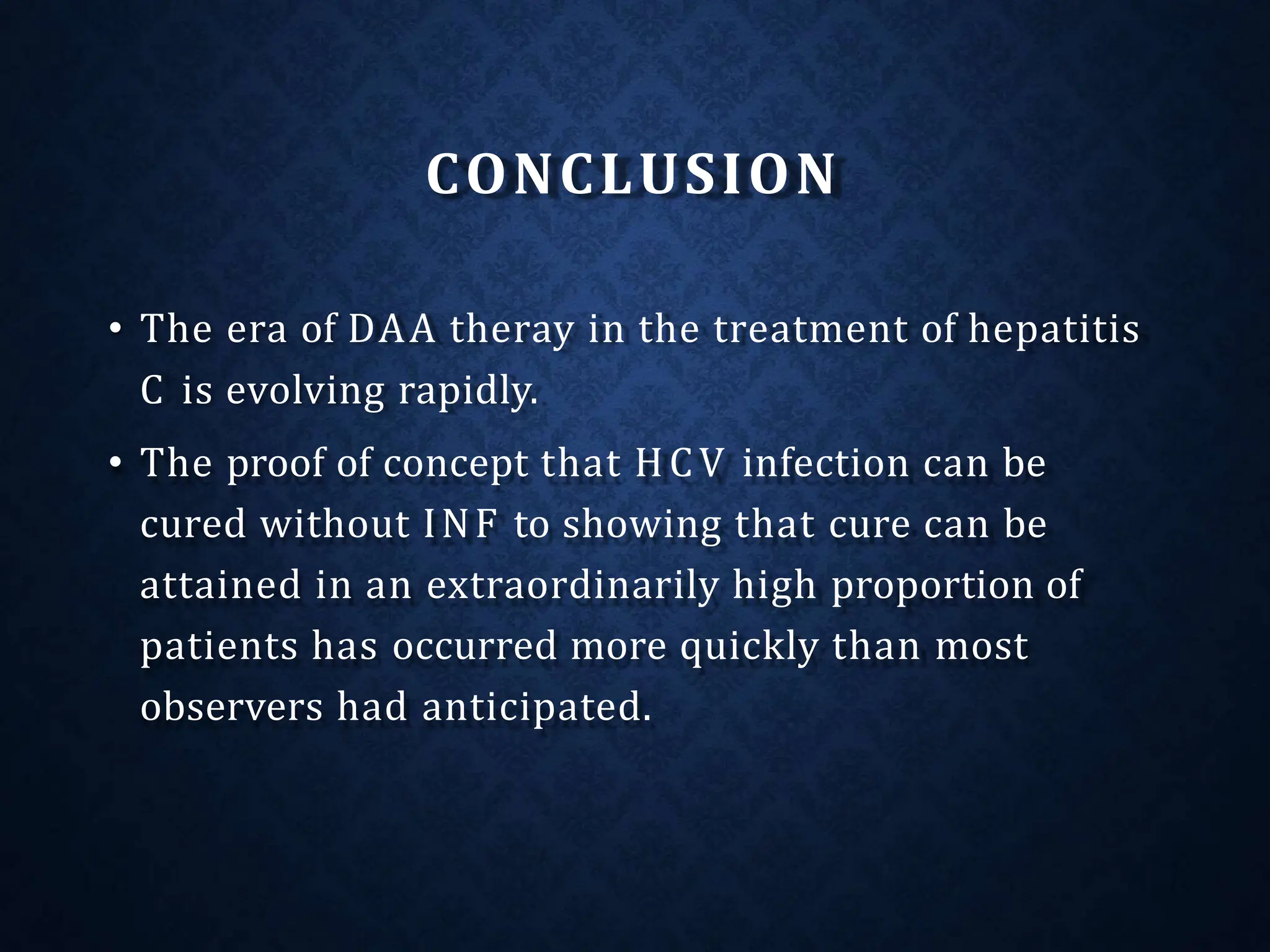 CONCLUSION

• The era of DAA theray in the treatment of hepatitis C is evolving rapidly.

• The proof of concept that HCV infection can be cured without INF to showing that cure can be attained in an extraordinarily high proportion of patients has occurred more quickly than most observers had anticipated.